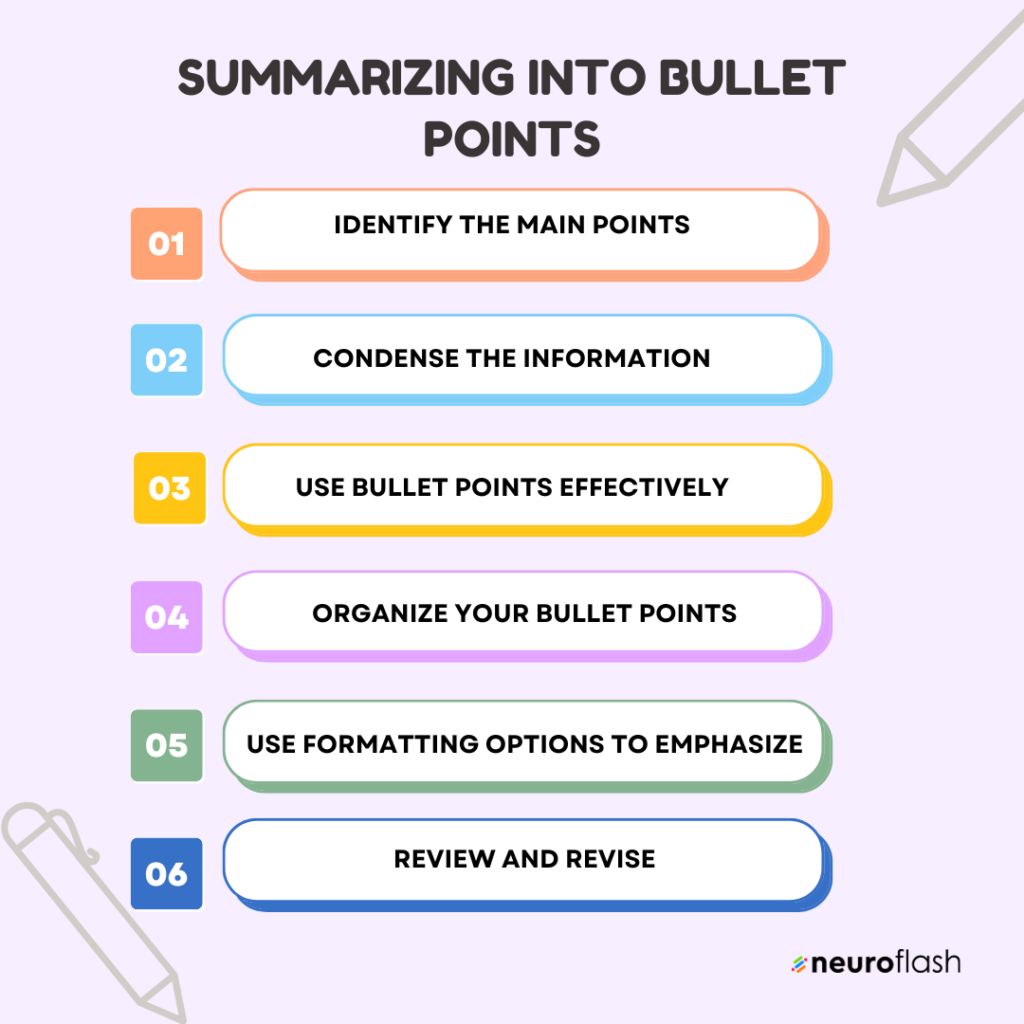 SUMMARIZING INTO BULLET POINTS

01 IDENTIFY THE MAIN POINTS

02 CONDENSE THE INFORMATION

03 USE BULLET POINTS EFFECTIVELY

04 ORGANIZE YOUR BULLET POINTS

05 USE FORMATTING OPTIONS TO EMPHASIZE

06 REVIEW AND REVISE

neuroflash